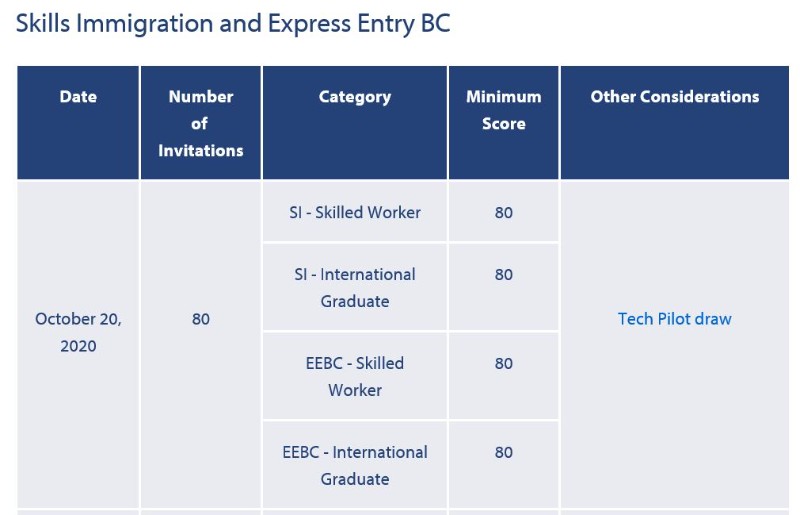 Skills Immigration and Express Entry BC

| Date | Number of Invitations | Category | Minimum Score | Other Considerations |
|---|---|---|---|---|
| October 20, 2020 | 80 | SI - Skilled Worker | 80 | Tech Pilot draw |
| | | SI - International Graduate | 80 | |
| | | EEBC - Skilled Worker | 80 | |
| | | EEBC - International Graduate | 80 | |